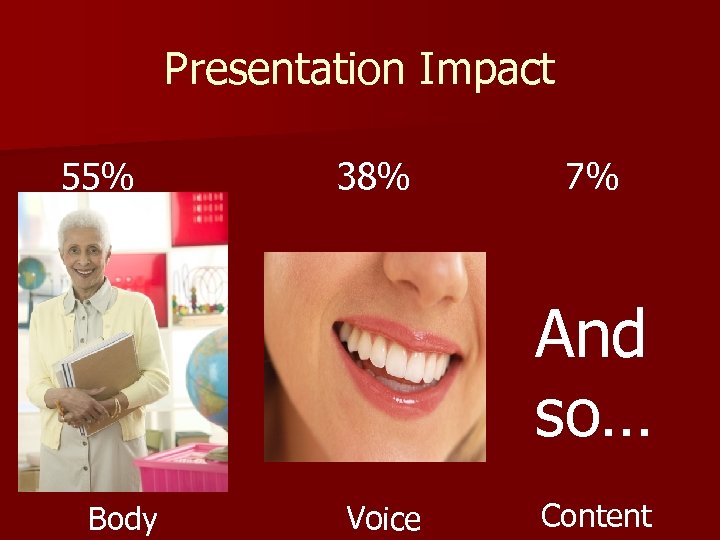 Presentation Impact

55%

38%

7%

And so…

Body

Voice

Content